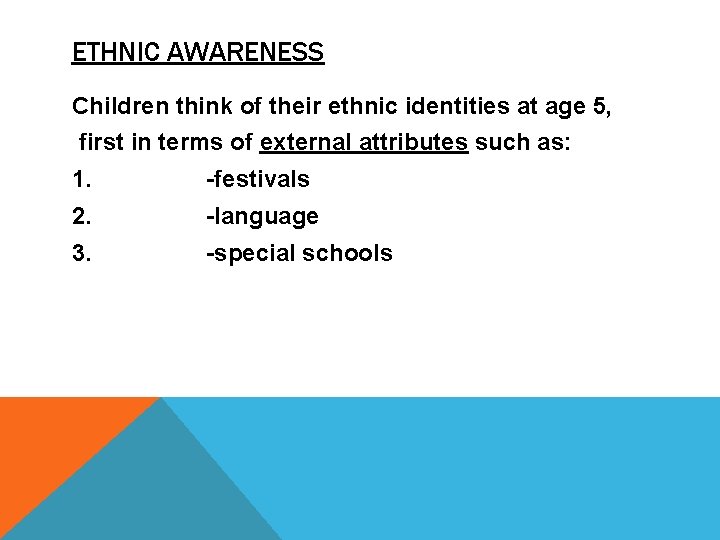 ETHNIC AWARENESS

Children think of their ethnic identities at age 5, first in terms of external attributes such as:

1. -festivals
2. -language
3. -special schools